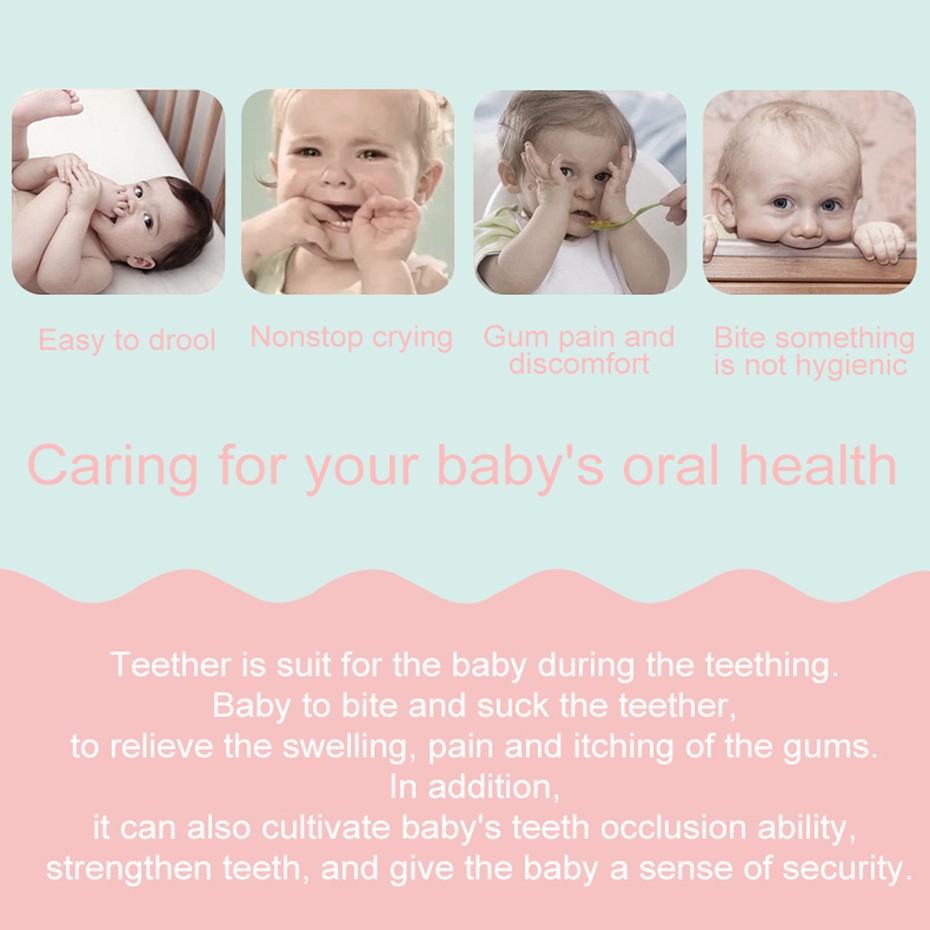 Easy to drool

Nonstop crying

Gum pain and discomfort

Bite something is not hygienic

Caring for your baby's oral health

Teether is suit for the baby during the teething.
Baby to bite and suck the teether,
to relieve the swelling, pain and itching of the gums.
In addition,
it can also cultivate baby's teeth occlusion ability,
strengthen teeth, and give the baby a sense of security.